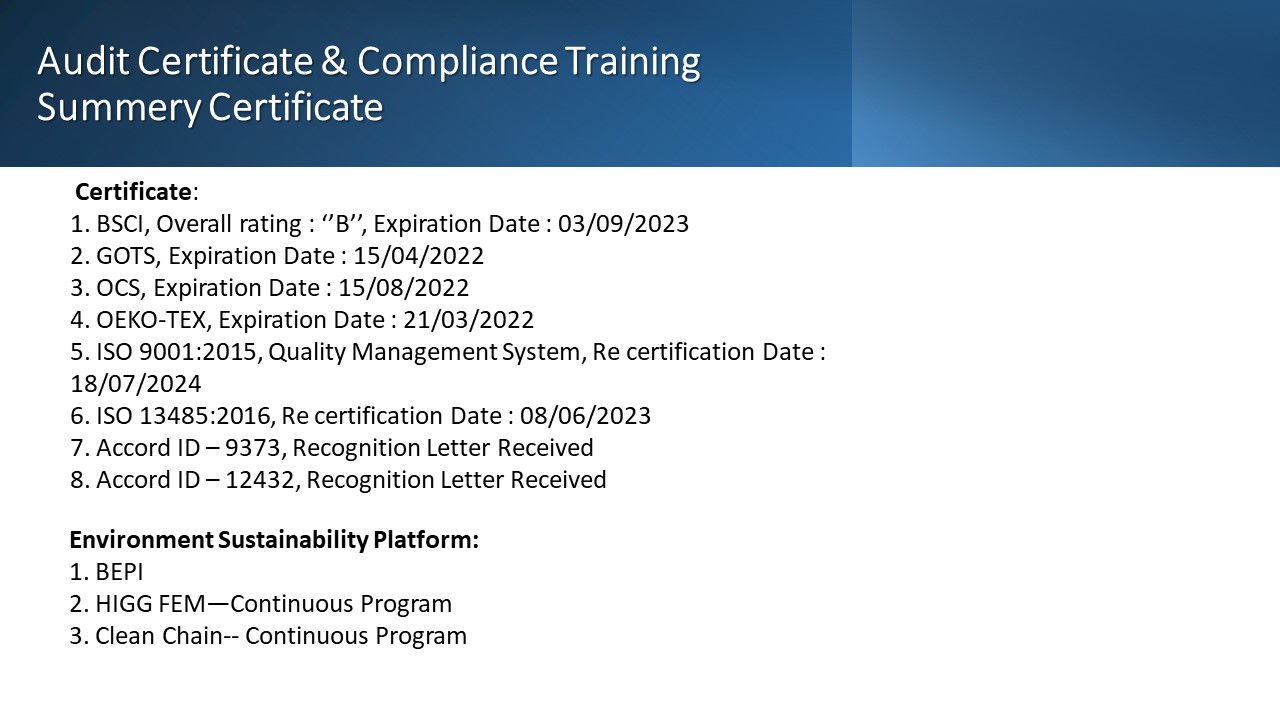 Audit Certificate & Compliance Training Summery Certificate

**Certificate**:
1. BSCI, Overall rating : ‘’B’’, Expiration Date : 03/09/2023
2. GOTS, Expiration Date : 15/04/2022
3. OCS, Expiration Date : 15/08/2022
4. OEKO-TEX, Expiration Date : 21/03/2022
5. ISO 9001:2015, Quality Management System, Re certification Date : 18/07/2024
6. ISO 13485:2016, Re certification Date : 08/06/2023
7. Accord ID – 9373, Recognition Letter Received
8. Accord ID – 12432, Recognition Letter Received

**Environment Sustainability Platform:**
1. BEPI
2. HIGG FEM—Continuous Program
3. Clean Chain-- Continuous Program